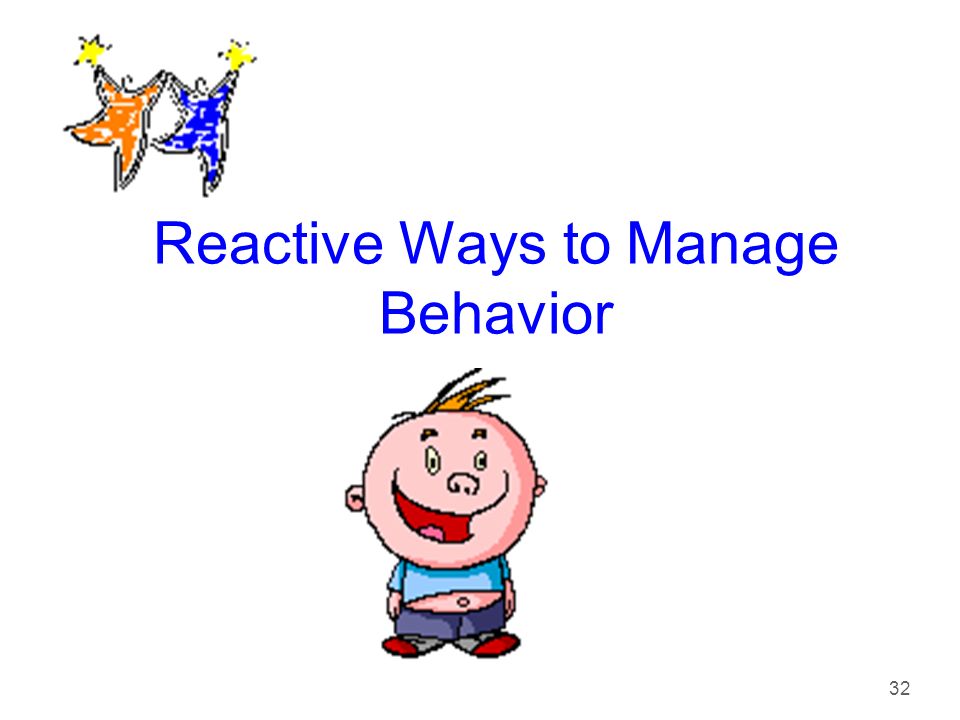 Reactive Ways to Manage Behavior

32